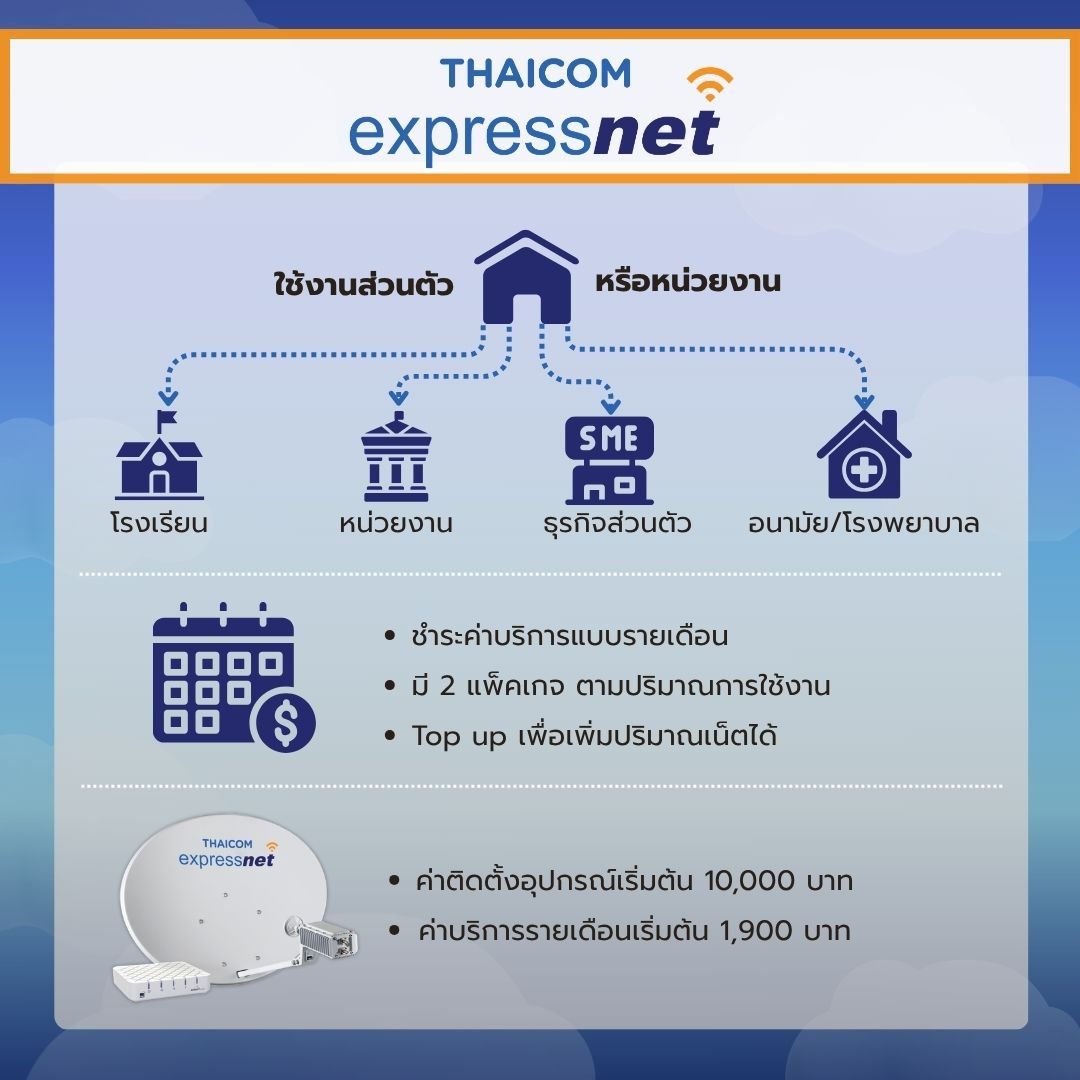 THAICOM
expressnet

ใช้งานส่วนตัว หรือหน่วยงาน

SME

โรงเรียน
หน่วยงาน
ธุรกิจส่วนตัว
อนามัย/โรงพยาบาล

• ชำระค่าบริการแบบรายเดือน
• มี 2 แพ็คเกจ ตามปริมาณการใช้งาน
• Top up เพื่อเพิ่มปริมาณเน็ตได้

THAICOM
expressnet

• ค่าติดตั้งอุปกรณ์เริ่มต้น 10,000 บาท
• ค่าบริการรายเดือนเริ่มต้น 1,900 บาท